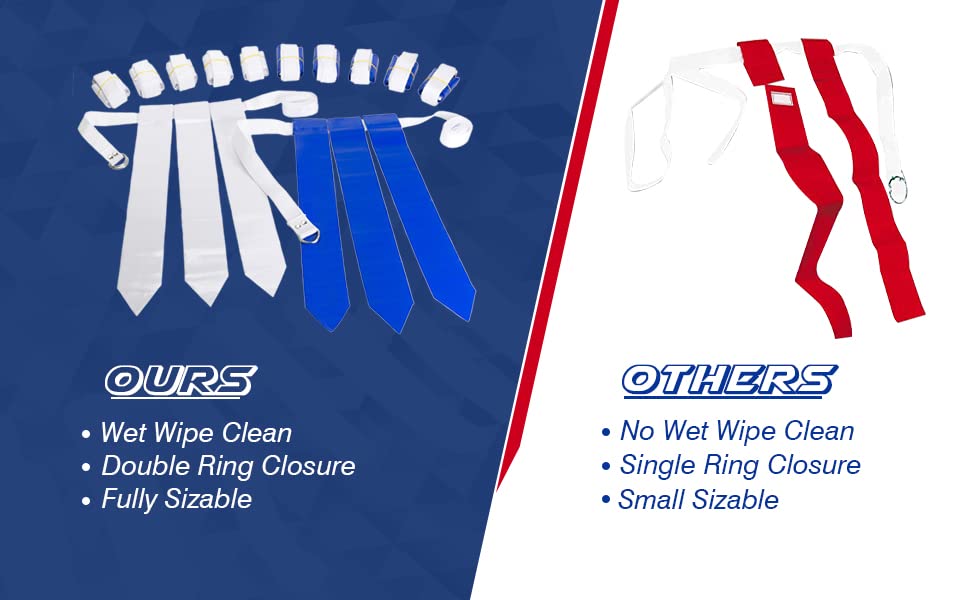 OURS

• Wet Wipe Clean
• Double Ring Closure
• Fully Sizable

OTHERS

• No Wet Wipe Clean
• Single Ring Closure
• Small Sizable